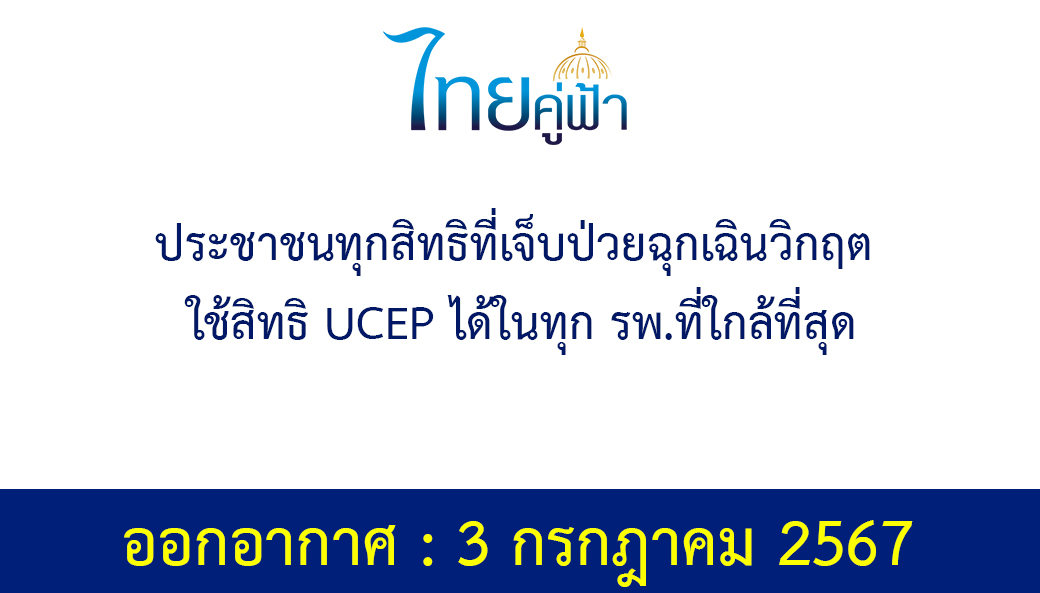 ไทยคู่ฟ้า

ประชาชนทุกสิทธิที่เจ็บป่วยฉุกเฉินวิกฤต ใช้สิทธิ UCEP ได้ในทุก รพ.ที่ใกล้ที่สุด

ออกอากาศ : 3 กรกฎาคม 2567